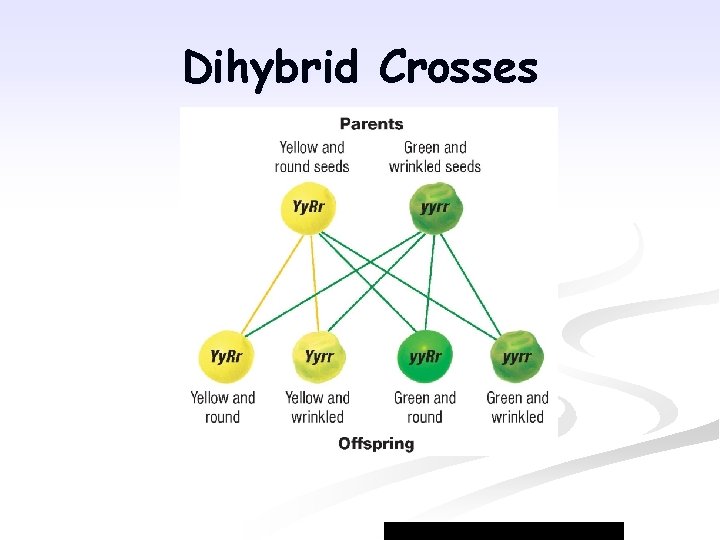 Dihybrid Crosses

Parents

Yellow and round seeds

Green and wrinkled seeds

YyRr

yyrr

YyRr

Yyrr

yyRr

yyrr

Yellow and round

Yellow and wrinkled

Green and round

Green and wrinkled

Offspring